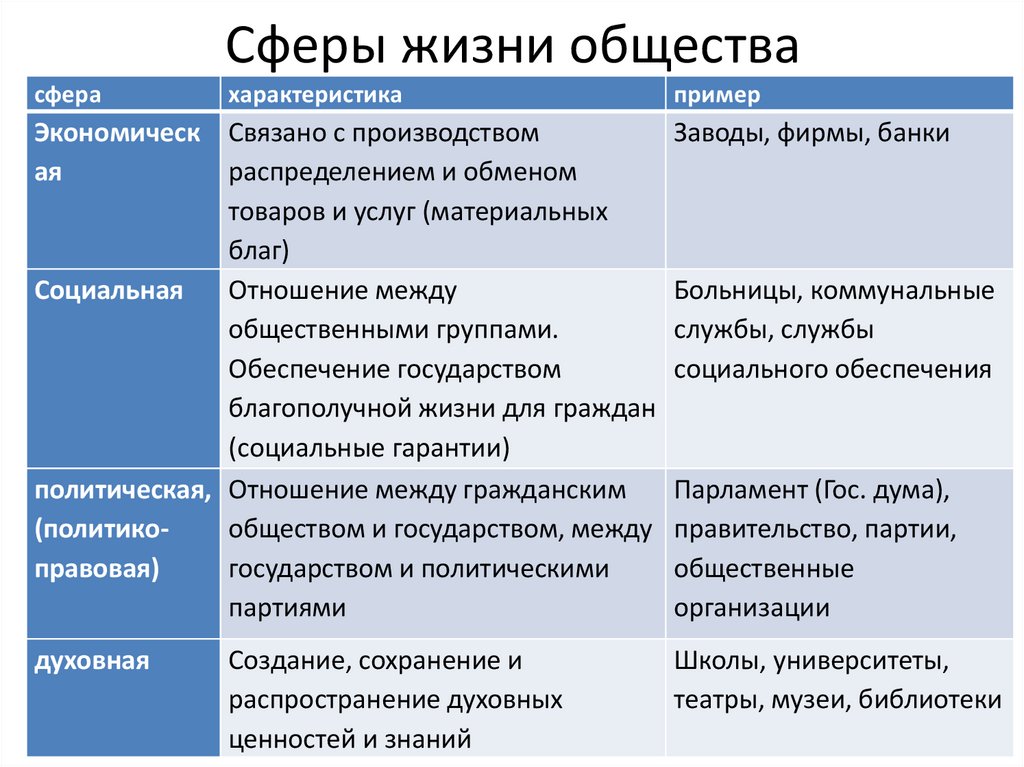 Сферы жизни общества

| сфера | характеристика | пример |
|---|---|---|
| Экономическая | Связано с производством распределением и обменом товаров и услуг (материальных благ) | Заводы, фирмы, банки |
| Социальная | Отношение между общественными группами. Обеспечение государством благополучной жизни для граждан (социальные гарантии) | Больницы, коммунальные службы, службы социального обеспечения |
| политическая, (политико-правовая) | Отношение между гражданским обществом и государством, между государством и политическими партиями | Парламент (Гос. дума), правительство, партии, общественные организации |
| духовная | Создание, сохранение и распространение духовных ценностей и знаний | Школы, университеты, театры, музеи, библиотеки |